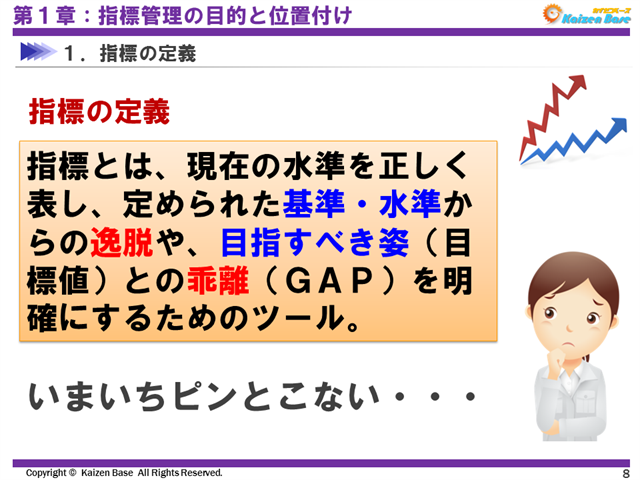 第１章：指標管理の目的と位置付け

カイゼンベース
Kaizen Base

１．指標の定義

指標の定義

指標とは、現在の水準を正しく表し、定められた基準・水準からの逸脱や、目指すべき姿（目標値）との乖離（ＧＡＰ）を明確にするためのツール。

いまいちピンとこない・・・

Copyright © Kaizen Base All Rights Reserved.

8